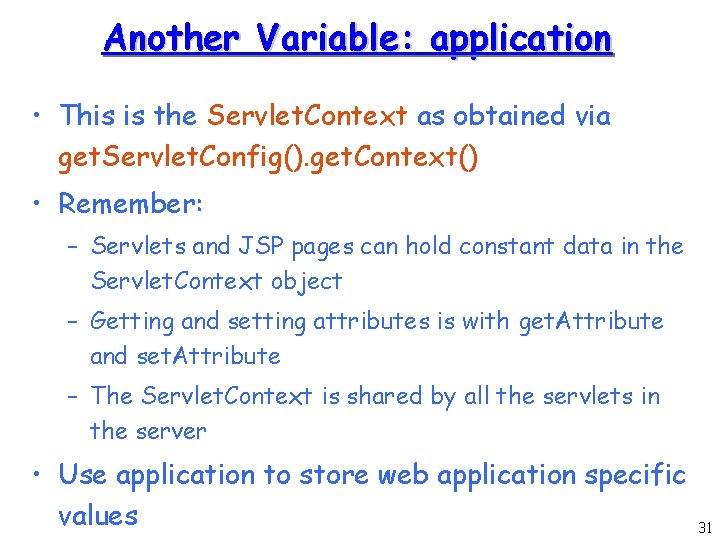 Another Variable: application

• This is the ServletContext as obtained via getServletConfig().getContext()

• Remember:

– Servlets and JSP pages can hold constant data in the ServletContext object

– Getting and setting attributes is with getAttribute and setAttribute

– The ServletContext is shared by all the servlets in the server

• Use application to store web application specific values

31